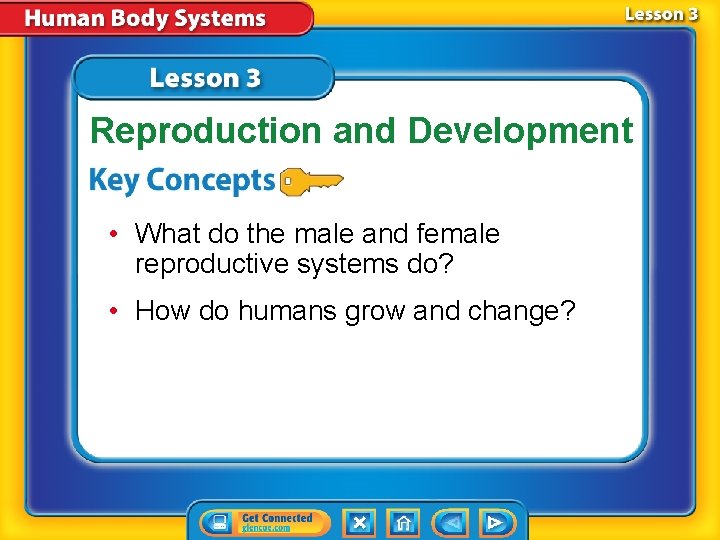 Human Body Systems

Lesson 3

Lesson 3

Reproduction and Development

Key Concepts

• What do the male and female reproductive systems do?

• How do humans grow and change?

Get Connected
glencoe.com